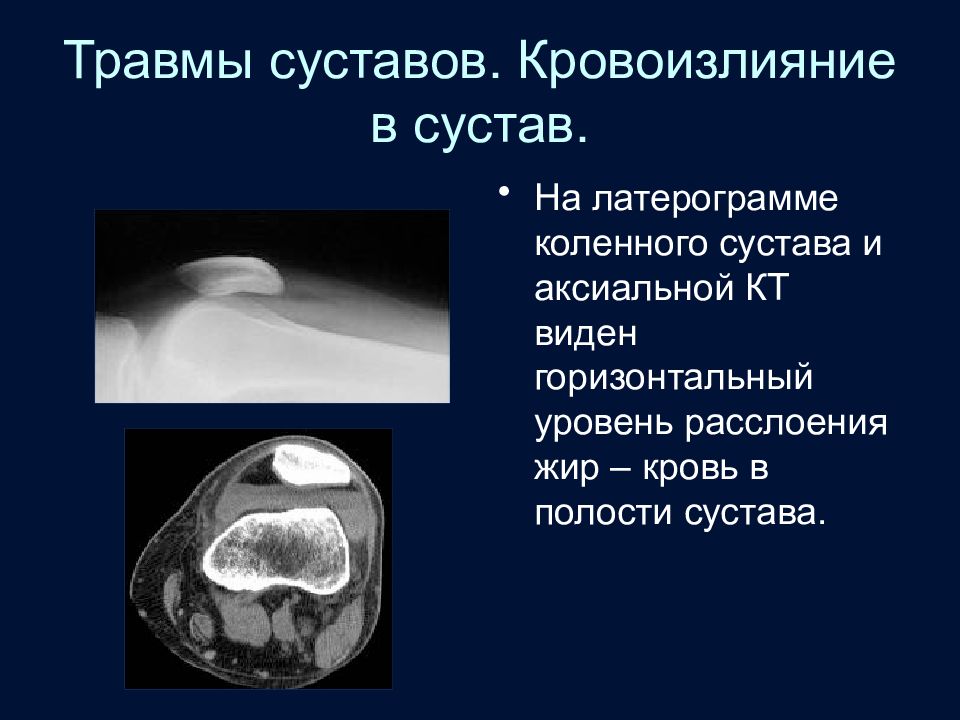 Травмы суставов. Кровоизлияние в сустав.

• На латерограмме коленного сустава и аксиальной КТ виден горизонтальный уровень расслоения жир – кровь в полости сустава.